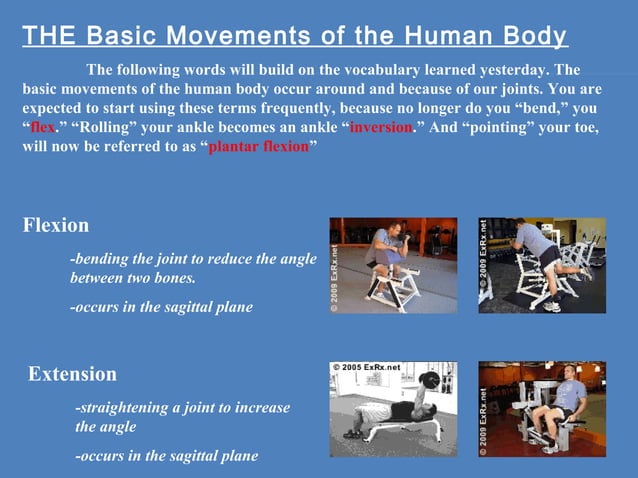 THE Basic Movements of the Human Body

The following words will build on the vocabulary learned yesterday. The basic movements of the human body occur around and because of our joints. You are expected to start using these terms frequently, because no longer do you “bend,” you “flex.” “Rolling” your ankle becomes an ankle “inversion.” And “pointing” your toe, will now be referred to as “plantar flexion”

Flexion

-bending the joint to reduce the angle between two bones.

-occurs in the sagittal plane

© 2009 ExRx.net

© 2009 ExRx.net

Extension

-straightening a joint to increase the angle

-occurs in the sagittal plane

© 2005 ExRx.net

© 2009 ExRx.net